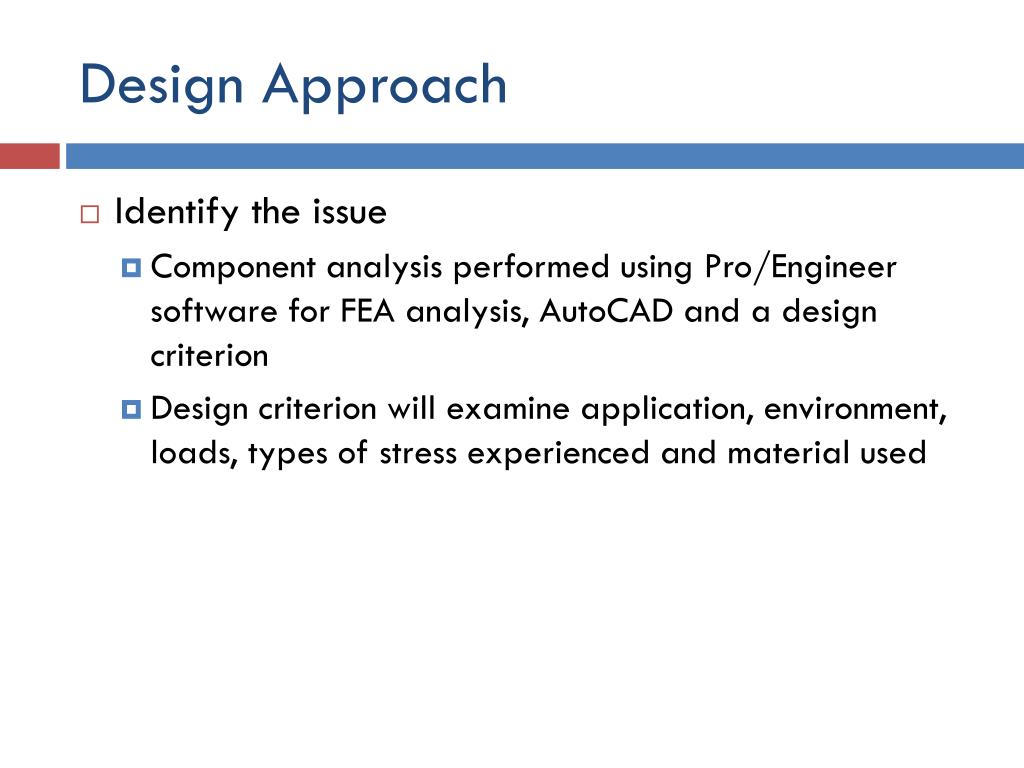 Design Approach

Identify the issue

Component analysis performed using Pro/Engineer software for FEA analysis, AutoCAD and a design criterion

Design criterion will examine application, environment, loads, types of stress experienced and material used